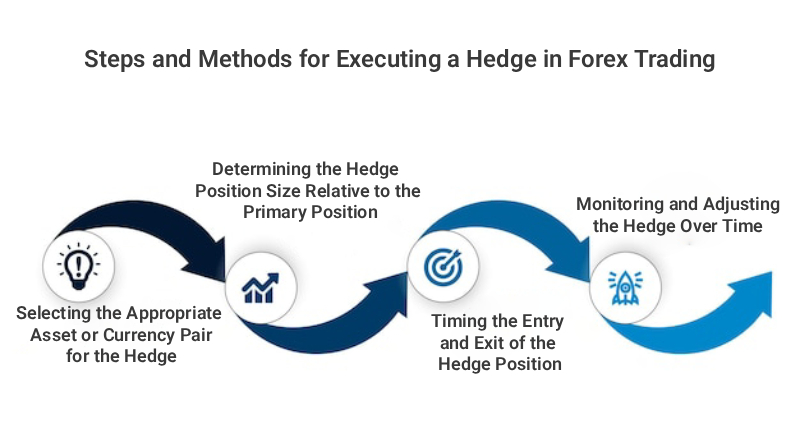 Steps and Methods for Executing a Hedge in Forex Trading

Selecting the Appropriate Asset or Currency Pair for the Hedge

Determining the Hedge Position Size Relative to the Primary Position

Timing the Entry and Exit of the Hedge Position

Monitoring and Adjusting the Hedge Over Time